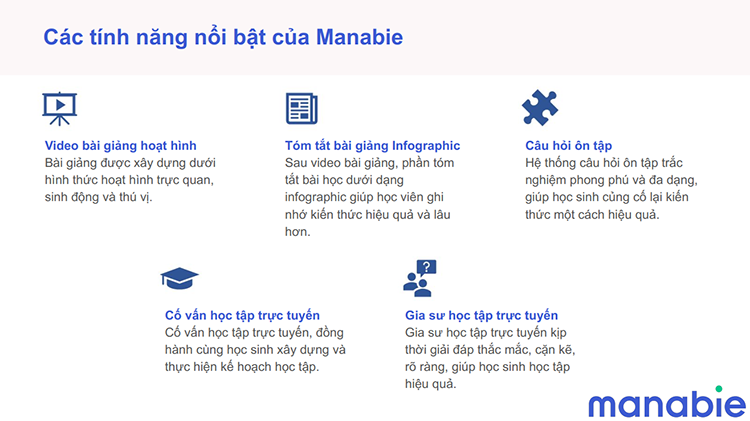 Các tính năng nổi bật của Manabie

Video bài giảng hoạt hình
Bài giảng được xây dựng dưới hình thức hoạt hình trực quan, sinh động và thú vị.

Tóm tắt bài giảng Infographic
Sau video bài giảng, phần tóm tắt bài học dưới dạng infographic giúp học viên ghi nhớ kiến thức hiệu quả và lâu hơn.

Câu hỏi ôn tập
Hệ thống câu hỏi ôn tập trắc nghiệm phong phú và đa dạng, giúp học sinh củng cố lại kiến thức một cách hiệu quả.

Cố vấn học tập trực tuyến
Cố vấn học tập trực tuyến, đồng hành cùng học sinh xây dựng và thực hiện kế hoạch học tập.

Gia sư học tập trực tuyến
Gia sư học tập trực tuyến kịp thời giải đáp thắc mắc, cặn kẽ, rõ ràng, giúp học sinh học tập hiệu quả.

manabie